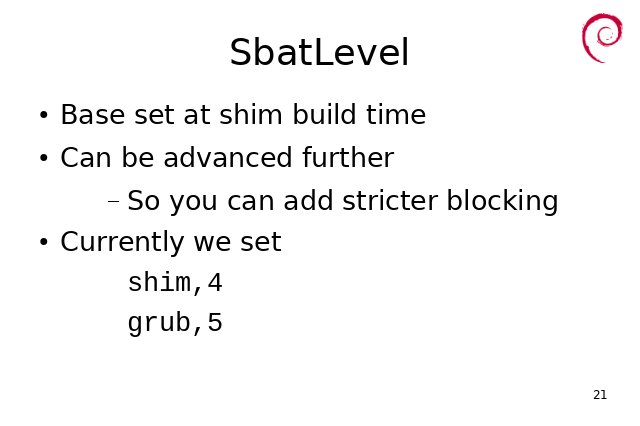 SbatLevel

• Base set at shim build time
• Can be advanced further
– So you can add stricter blocking
• Currently we set

shim,4
grub,5

21